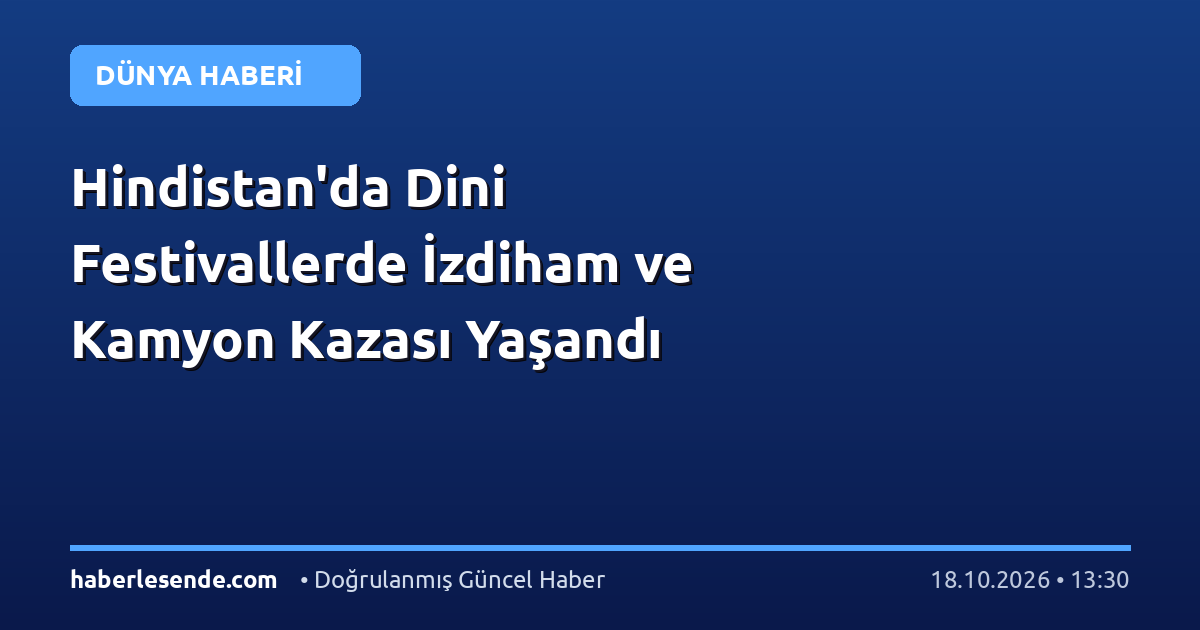 DÜNYA HABERİ

Hindistan'da Dini Festivallerde İzdiham ve Kamyon Kazası Yaşandı

haberlesende.com • Doğrulanmış Güncel Haber 18.10.2026 • 13:30